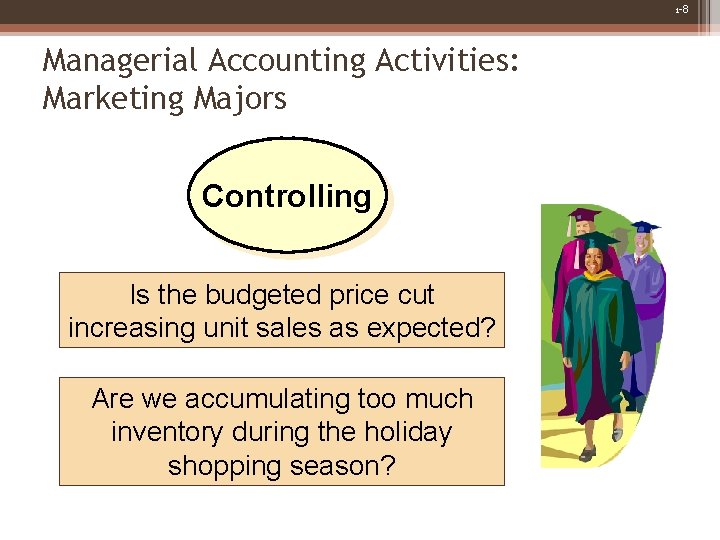 1-8

Managerial Accounting Activities: Marketing Majors

Controlling

Is the budgeted price cut increasing unit sales as expected?

Are we accumulating too much inventory during the holiday shopping season?